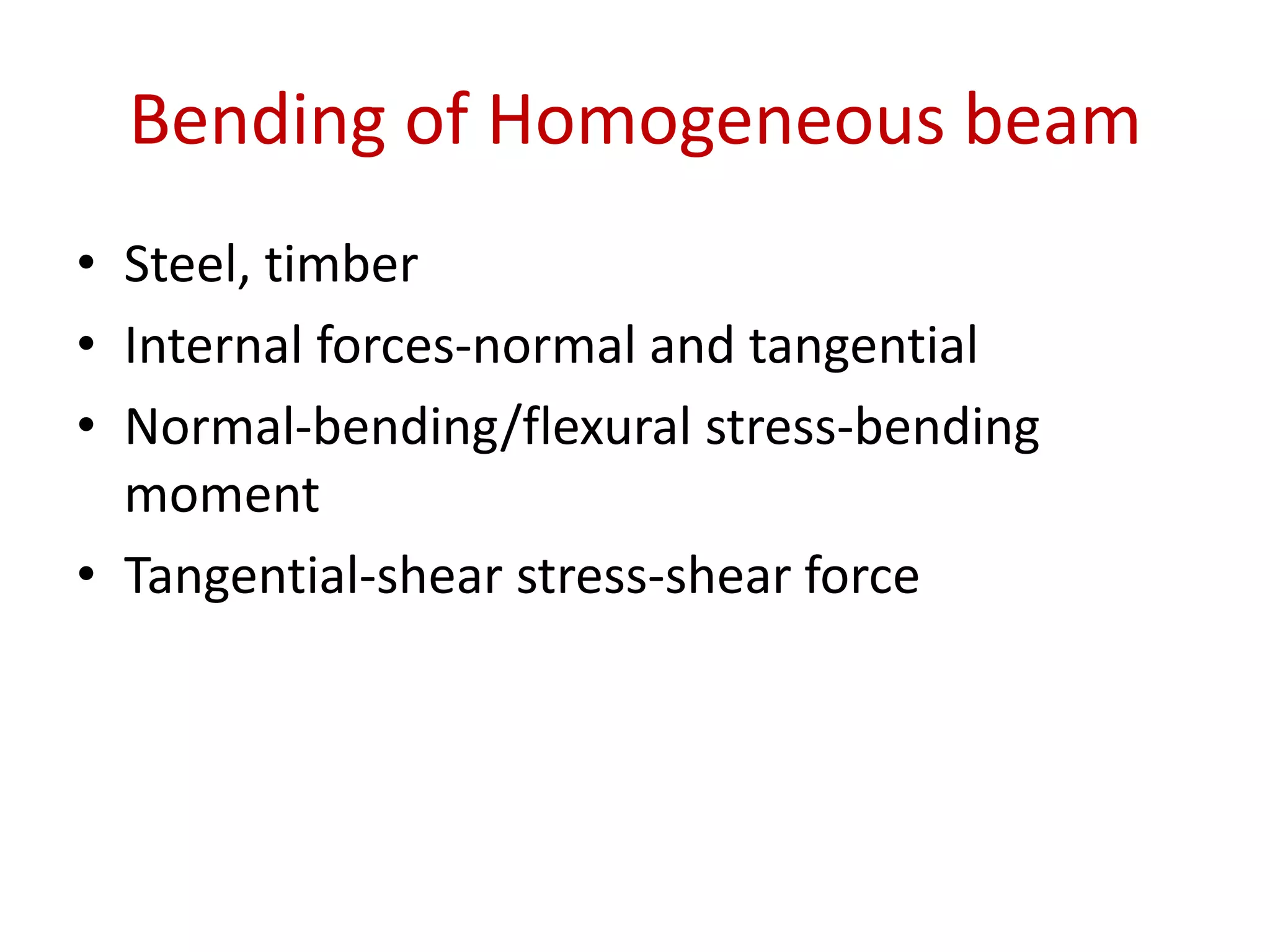 Bending of Homogeneous beam

• Steel, timber
• Internal forces-normal and tangential
• Normal-bending/flexural stress-bending moment
• Tangential-shear stress-shear force